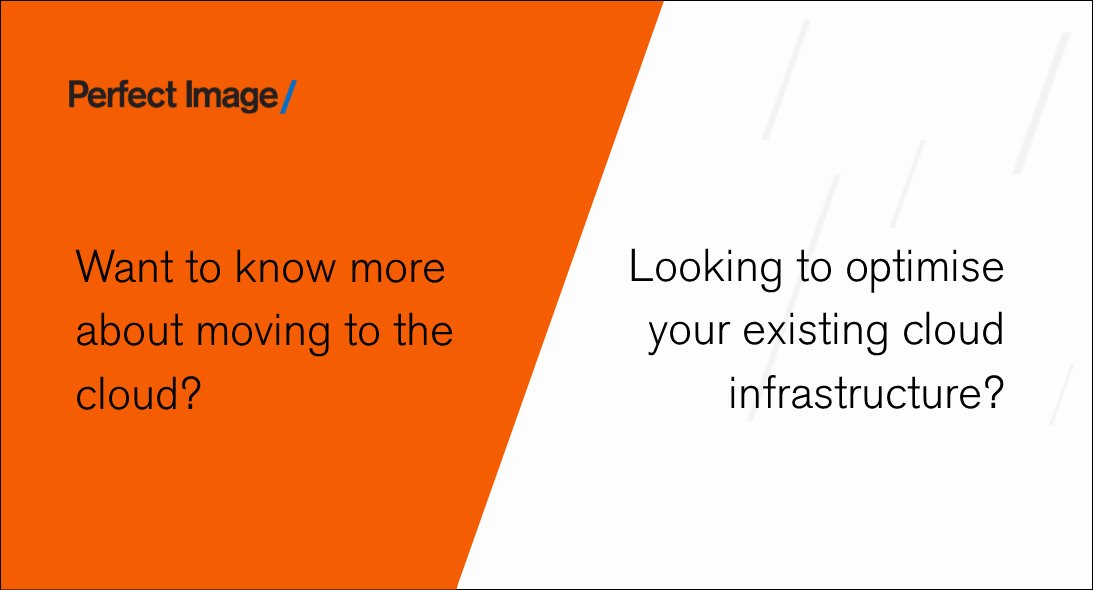 Perfect Image/

Want to know more about moving to the cloud?

Looking to optimise your existing cloud infrastructure?